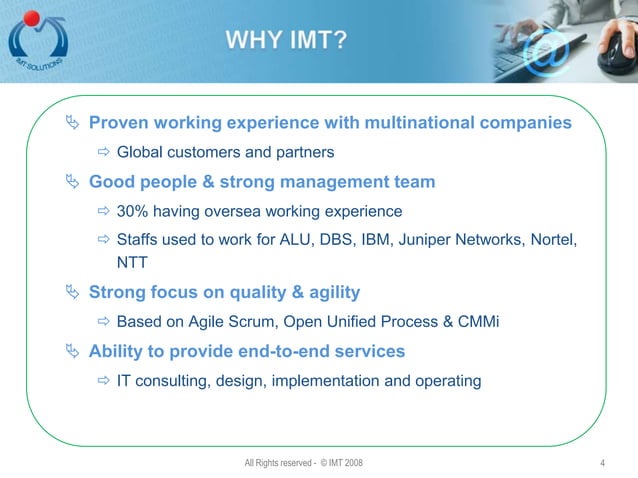 IMT-SOLUTIONS

WHY IMT?

Proven working experience with multinational companies

Global customers and partners

Good people & strong management team

30% having oversea working experience

Staffs used to work for ALU, DBS, IBM, Juniper Networks, Nortel, NTT

Strong focus on quality & agility

Based on Agile Scrum, Open Unified Process & CMMi

Ability to provide end-to-end services

IT consulting, design, implementation and operating

All Rights reserved - © IMT 2008

4